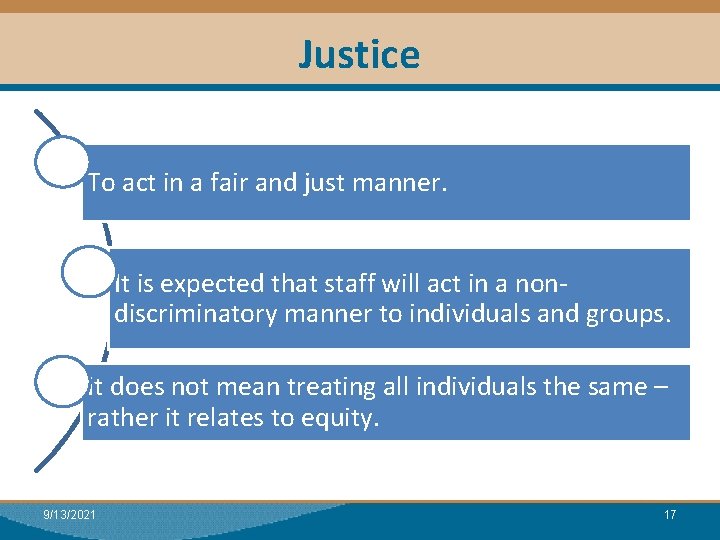 Justice

To act in a fair and just manner.

It is expected that staff will act in a non-discriminatory manner to individuals and groups.

It does not mean treating all individuals the same – rather it relates to equity.

9/13/2021

17